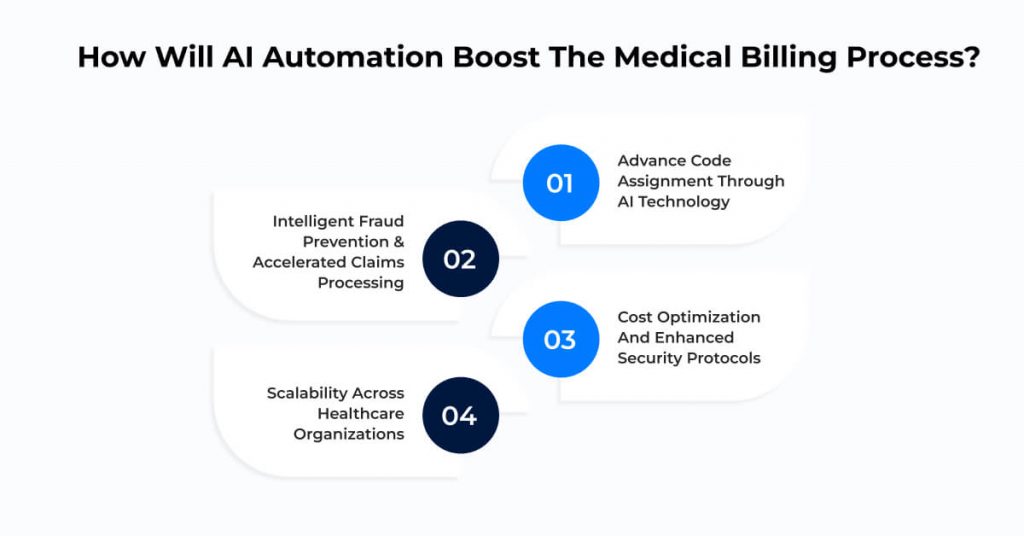 How Will AI Automation Boost The Medical Billing Process?

01
Advance Code Assignment Through AI Technology

Intelligent Fraud Prevention & Accelerated Claims Processing
02

03
Cost Optimization And Enhanced Security Protocols

Scalability Across Healthcare Organizations
04